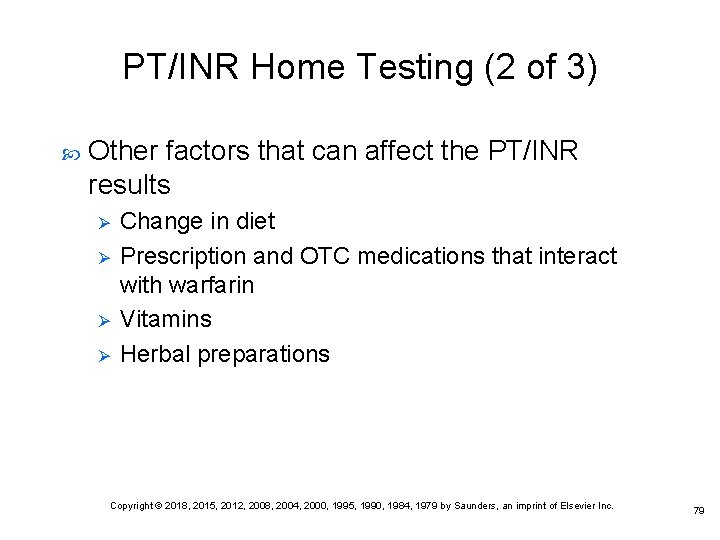 PT/INR Home Testing (2 of 3)

Other factors that can affect the PT/INR results

Change in diet

Prescription and OTC medications that interact with warfarin

Vitamins

Herbal preparations

Copyright © 2018, 2015, 2012, 2008, 2004, 2000, 1995, 1990, 1984, 1979 by Saunders, an imprint of Elsevier Inc.

79